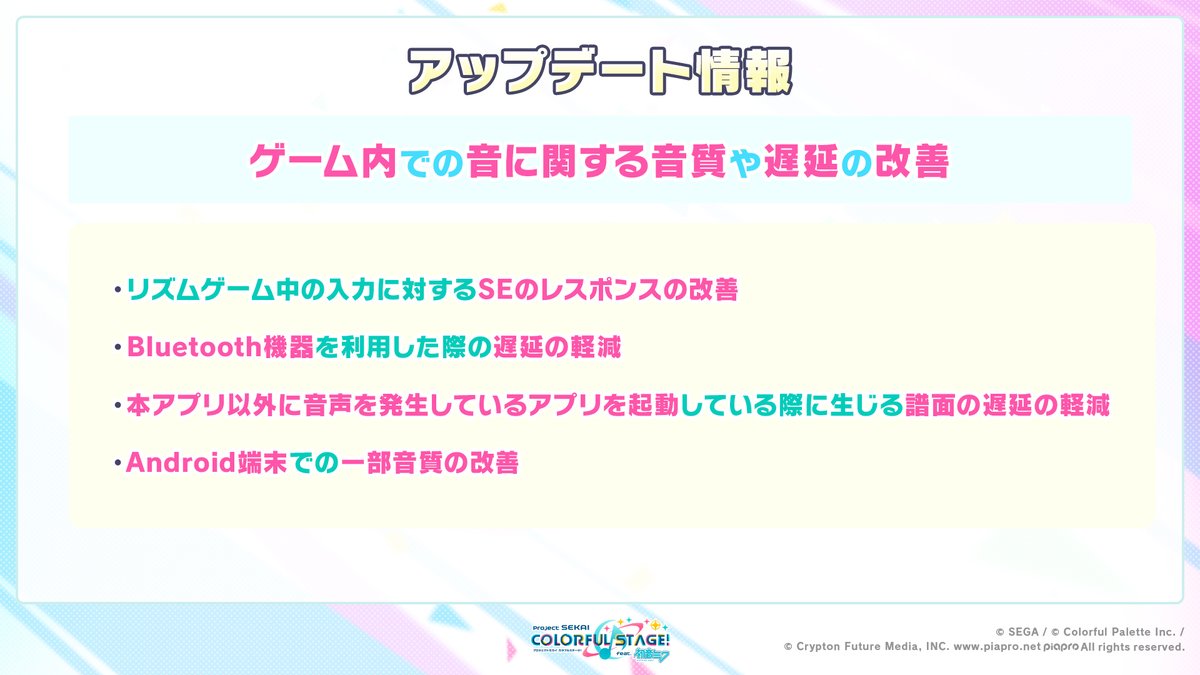 アップデート情報

ゲーム内での音に関する音質や遅延の改善

・リズムゲーム中の入力に対するSEのレスポンスの改善

・Bluetooth機器を利用した際の遅延の軽減

・本アプリ以外に音声を発生しているアプリを起動している際に生じる譜面の遅延の軽減

・Android端末での一部音質の改善

Project SEKAI COLORFUL STAGE! feat. 初音ミク

© SEGA / © Colorful Palette Inc. / © Crypton Future Media, INC. www.piapro.net piapro All rights reserved.